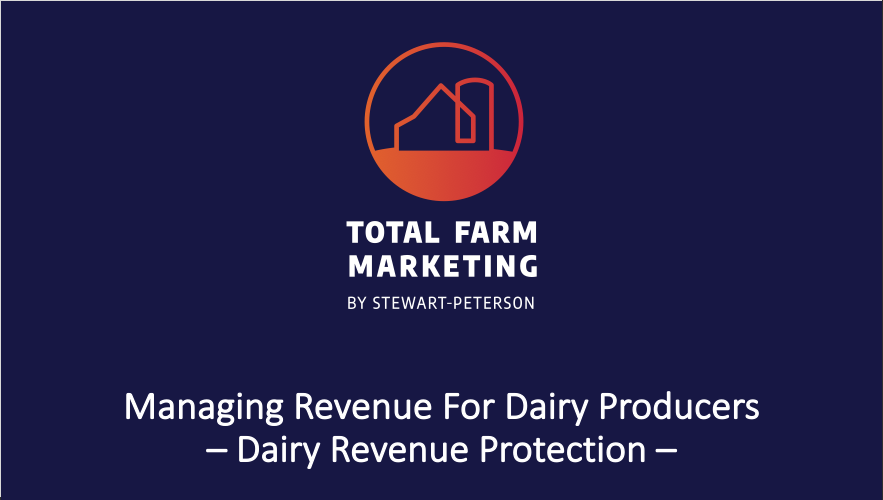 TOTAL FARM MARKETING
BY STEWART-PETERSON

Managing Revenue For Dairy Producers
– Dairy Revenue Protection –